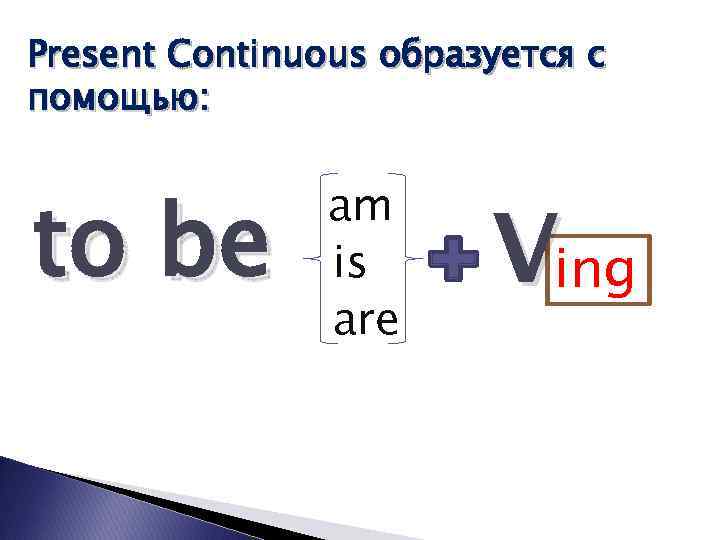 Present Continuous образуется с помощью:

to be am is are + V ing